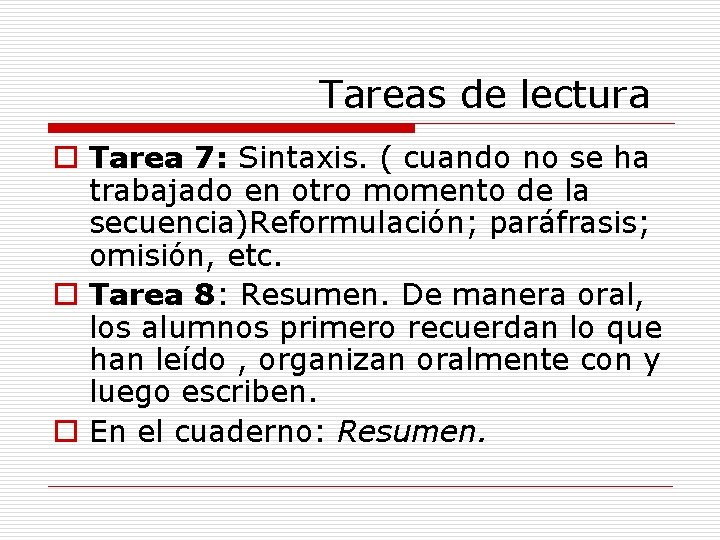 Tareas de lectura

Tarea 7: Sintaxis. ( cuando no se ha trabajado en otro momento de la secuencia)Reformulación; paráfrasis; omisión, etc.

Tarea 8: Resumen. De manera oral, los alumnos primero recuerdan lo que han leído , organizan oralmente con y luego escriben.

En el cuaderno: Resumen.